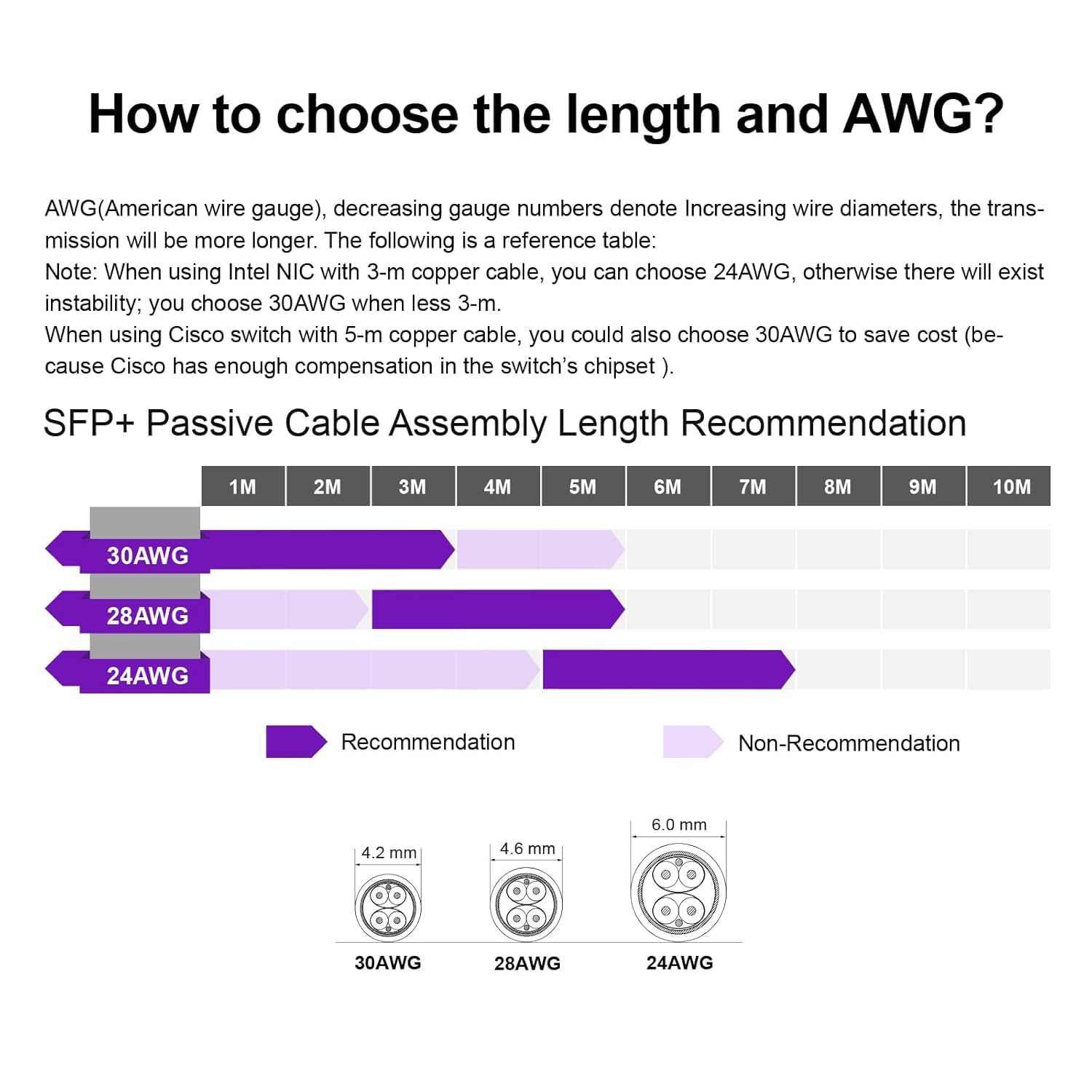 How to choose the length and AWG?

AWG(American wire gauge), decreasing gauge numbers denote Increasing wire diameters, the transmission will be more longer. The following is a reference table:
Note: When using Intel NIC with 3-m copper cable, you can choose 24AWG, otherwise there will exist instability; you choose 30AWG when less 3-m.
When using Cisco switch with 5-m copper cable, you could also choose 30AWG to save cost (because Cisco has enough compensation in the switch's chipset ).

SFP+ Passive Cable Assembly Length Recommendation

1M 2M 3M 4M 5M 6M 7M 8M 9M 10M

30AWG

28AWG

24AWG

Recommendation

Non-Recommendation

4.2 mm

4.6 mm

6.0 mm

30AWG

28AWG

24AWG